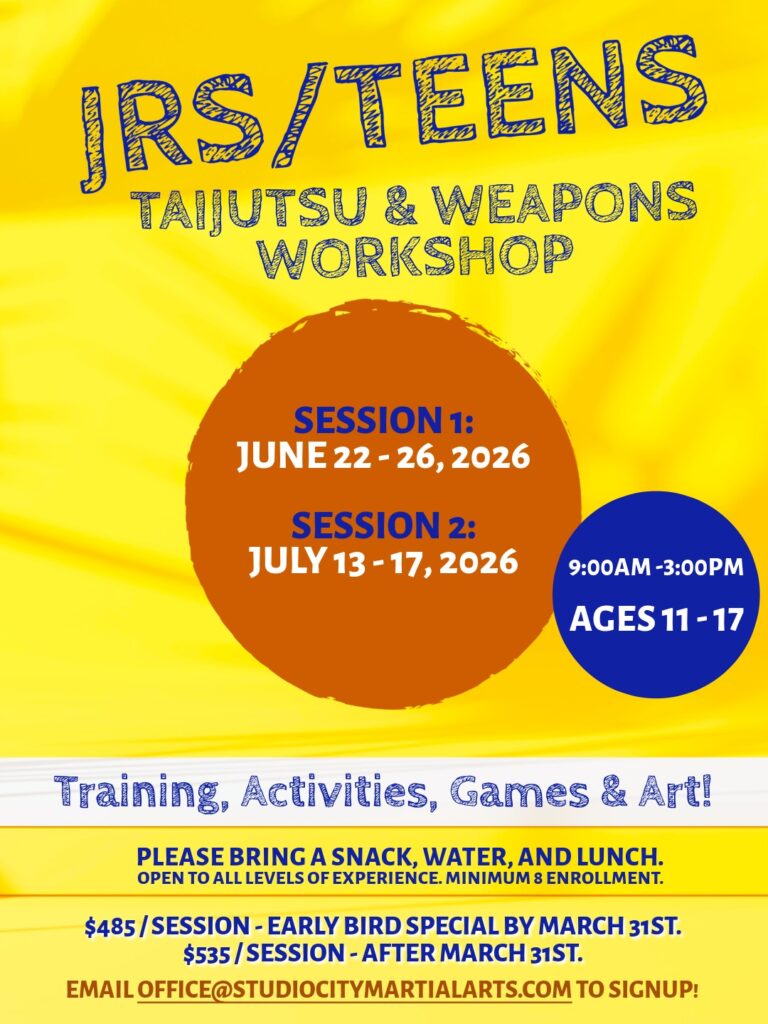 JRS/TEENS
TAIJUTSU & WEAPONS WORKSHOP

SESSION 1:
JUNE 22 - 26, 2026

SESSION 2:
JULY 13 - 17, 2026

9:00AM -3:00PM
AGES 11 - 17

Training, Activities, Games & Art!

PLEASE BRING A SNACK, WATER, AND LUNCH.
OPEN TO ALL LEVELS OF EXPERIENCE. MINIMUM 8 ENROLLMENT.

$485 / SESSION - EARLY BIRD SPECIAL BY MARCH 31ST.
$535 / SESSION - AFTER MARCH 31ST.

EMAIL OFFICE@STUDIOCITYMARTIALARTS.COM TO SIGNUP!